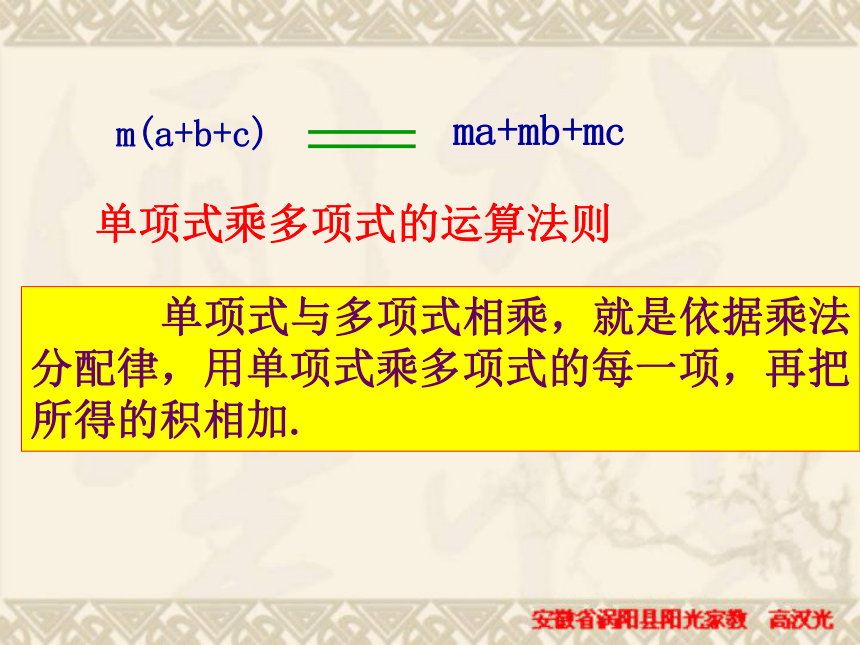 $m(a+b+c) = ma+mb+mc$

单项式乘多项式的运算法则

单项式与多项式相乘，就是依据乘法分配律，用单项式乘多项式的每一项，再把所得的积相加.

安徽省涡阳县阳光家教 高汉光